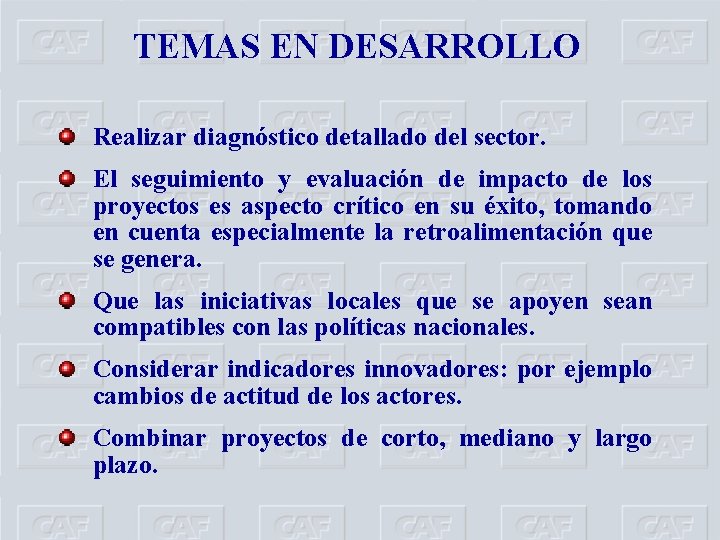 TEMAS EN DESARROLLO

• Realizar diagnóstico detallado del sector.

• El seguimiento y evaluación de impacto de los proyectos es aspecto crítico en su éxito, tomando en cuenta especialmente la retroalimentación que se genera.

• Que las iniciativas locales que se apoyen sean compatibles con las políticas nacionales.

• Considerar indicadores innovadores: por ejemplo cambios de actitud de los actores.

• Combinar proyectos de corto, mediano y largo plazo.

CAF